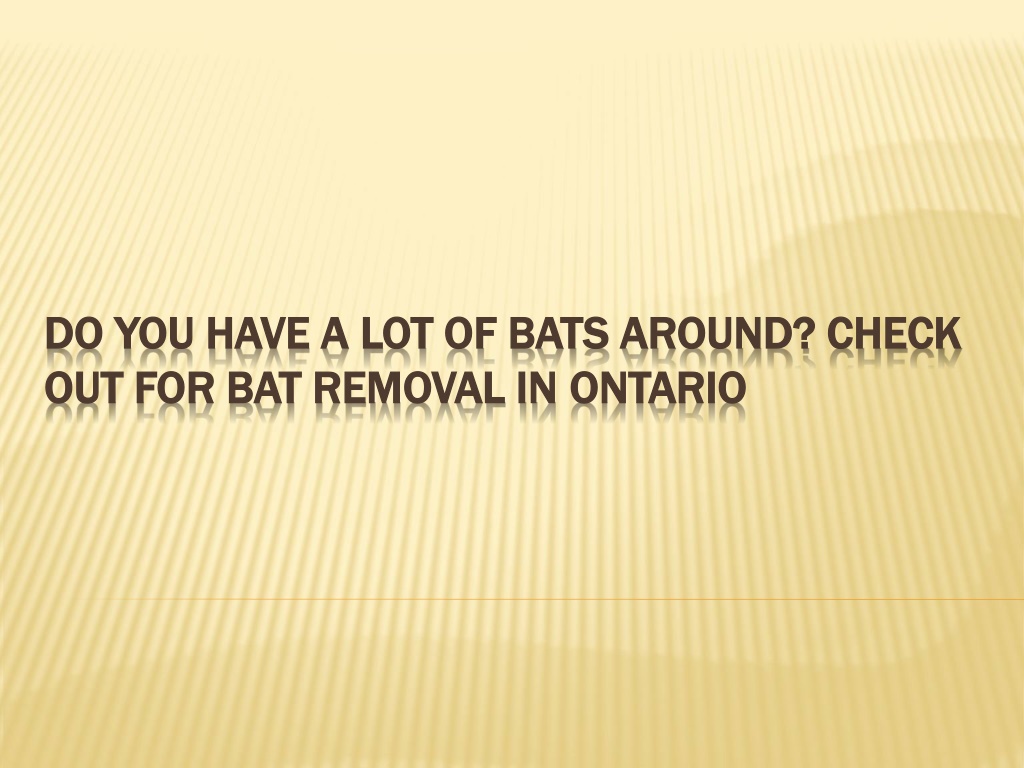 DO YOU HAVE A LOT OF BATS AROUND? CHECK OUT FOR BAT REMOVAL IN ONTARIO